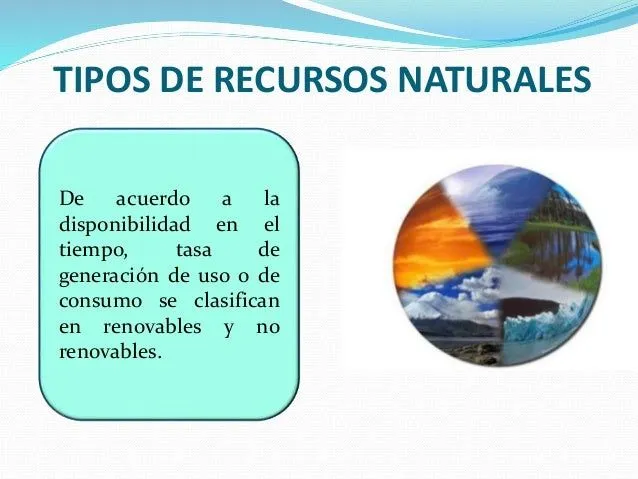 TIPOS DE RECURSOS NATURALES

De acuerdo a la disponibilidad en el tiempo, tasa de generación de uso o de consumo se clasifican en renovables y no renovables.